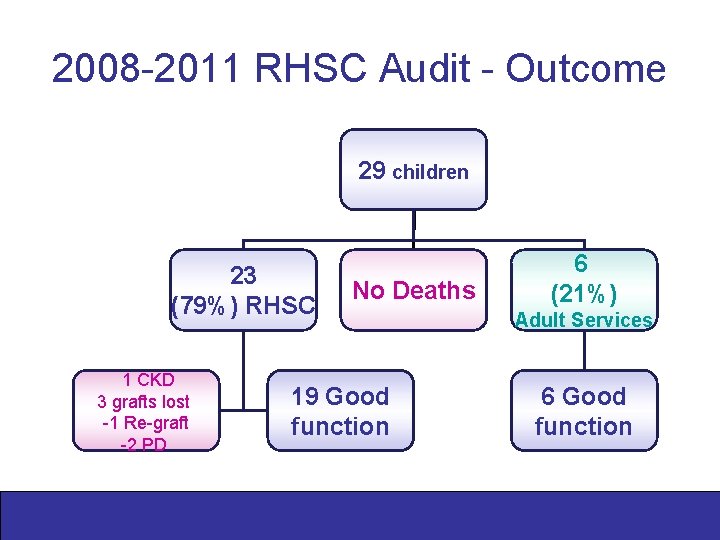 2008-2011 RHSC Audit - Outcome

29 children

23
(79% ) RHSC

No Deaths

6
(21% )
Adult Services

1 CKD
3 grafts lost
-1 Re-graft
-2 PD

19 Good function

6 Good function